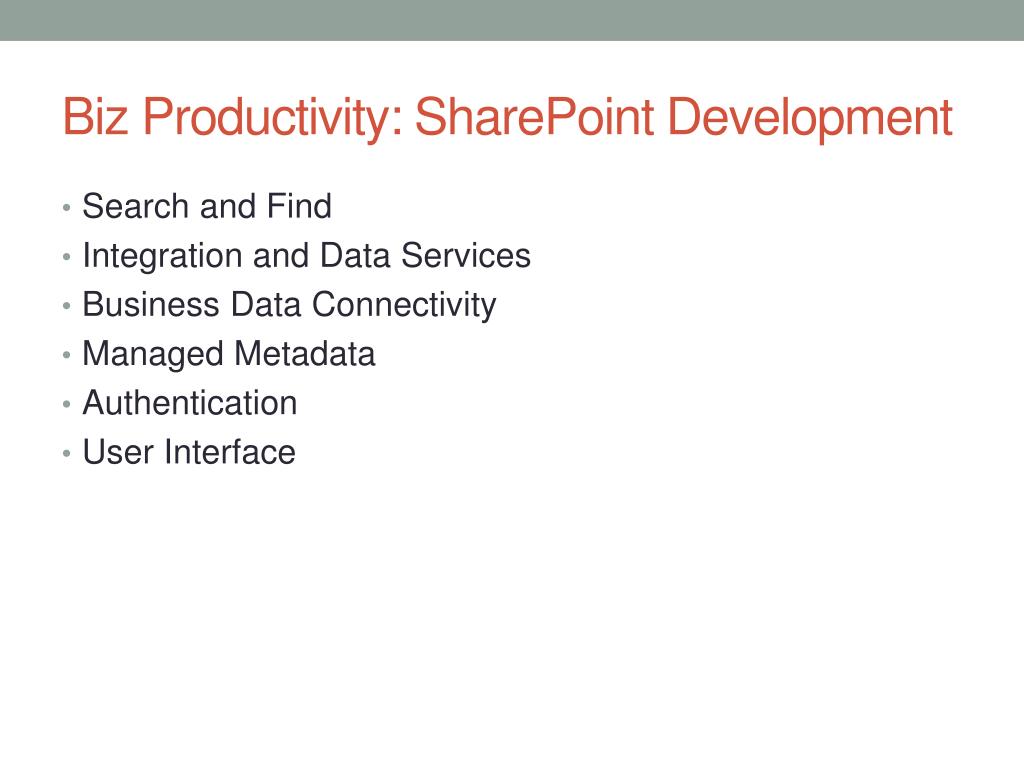 Biz Productivity: SharePoint Development

• Search and Find
• Integration and Data Services
• Business Data Connectivity
• Managed Metadata
• Authentication
• User Interface